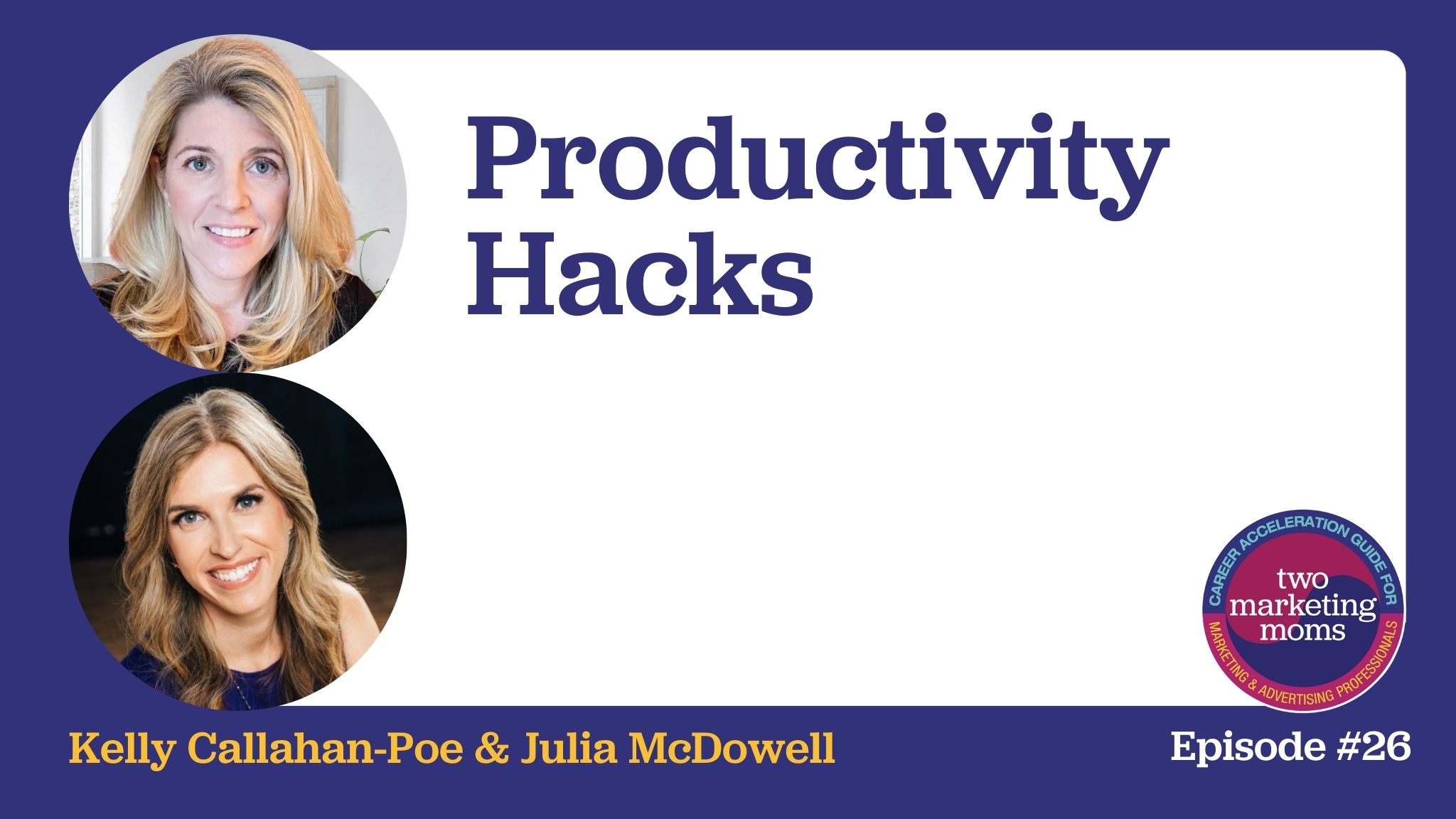 Productivity Hacks

CAREER ACCELERATION GUIDE FOR
two marketing moms
MARKETING & ADVERTISING PROFESSIONALS

Kelly Callahan-Poe & Julia McDowell

Episode #26